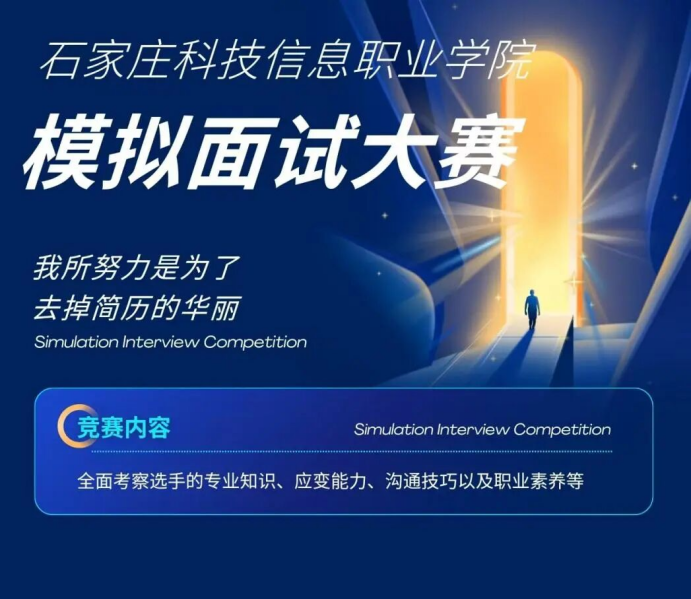 石家庄科技信息职业学院

模拟面试大赛

我所努力是为了
去掉简历的华丽

Simulation Interview Competition

竞赛内容

Simulation Interview Competition

全面考察选手的专业知识、应变能力、沟通技巧以及职业素养等